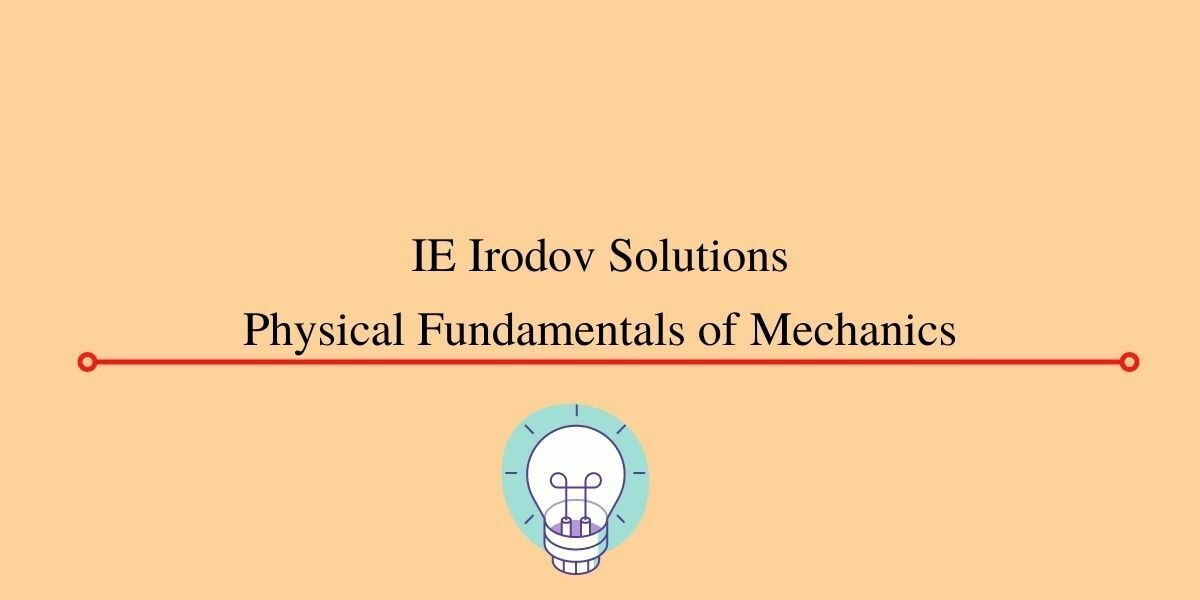 IE Irodov Solutions
Physical Fundamentals of Mechanics